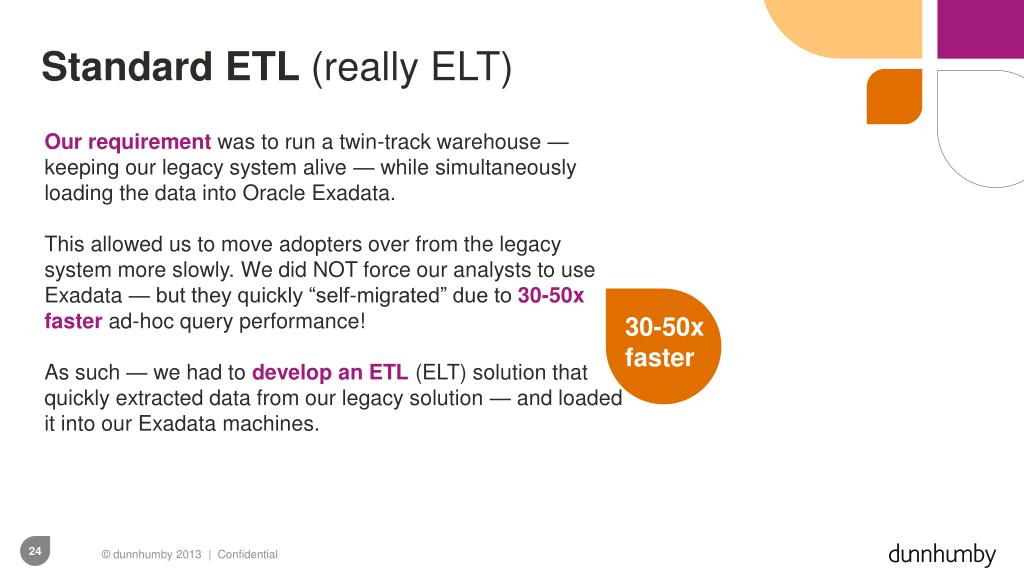 Standard ETL (really ELT)

Our requirement was to run a twin-track warehouse — keeping our legacy system alive — while simultaneously loading the data into Oracle Exadata.

This allowed us to move adopters over from the legacy system more slowly. We did NOT force our analysts to use Exadata — but they quickly “self-migrated” due to 30-50x faster ad-hoc query performance!

As such — we had to develop an ETL (ELT) solution that quickly extracted data from our legacy solution — and loaded it into our Exadata machines.

30-50x faster

24

© dunnhumby 2013 | Confidential

dunnhumby